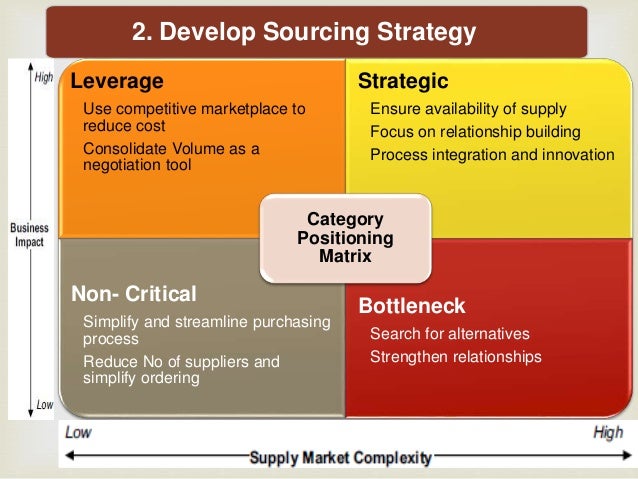 2. Develop Sourcing Strategy

High

Business Impact

Low

Leverage
Use competitive marketplace to reduce cost
Consolidate Volume as a negotiation tool

Strategic
Ensure availability of supply
Focus on relationship building
Process integration and innovation

Category Positioning Matrix

Non- Critical
Simplify and streamline purchasing process
Reduce No of suppliers and simplify ordering

Bottleneck
Search for alternatives
Strengthen relationships

Low

High

Supply Market Complexity